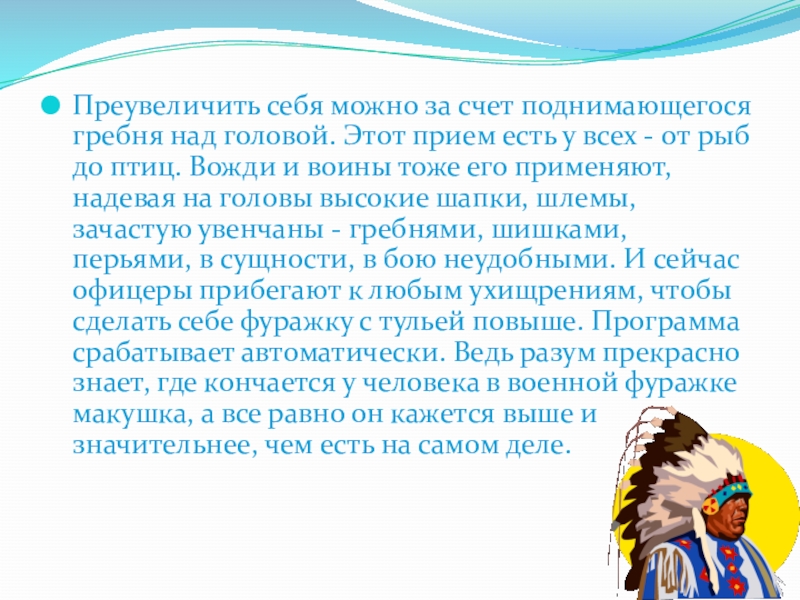 Преувеличить себя можно за счет поднимающегося гребня над головой. Этот прием есть у всех - от рыб до птиц. Вожди и воины тоже его применяют, надевая на головы высокие шапки, шлемы, зачастую увенчаны - гребнями, шишками, перьями, в сущности, в бою неудобными. И сейчас офицеры прибегают к любым ухищрениям, чтобы сделать себе фуражку с тульей повыше. Программа срабатывает автоматически. Ведь разум прекрасно знает, где кончается у человека в военной фуражке макушка, а все равно он кажется выше и значительнее, чем есть на самом деле.